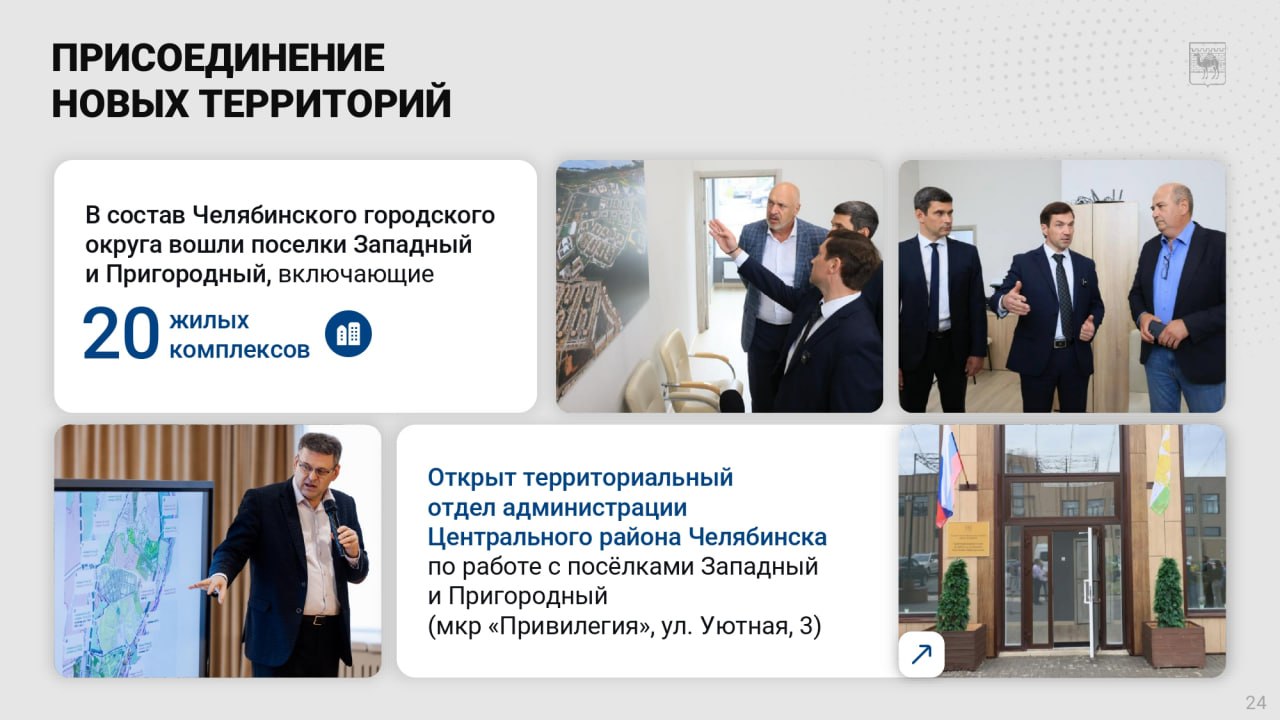 ПРИСОЕДИНЕНИЕ НОВЫХ ТЕРРИТОРИЙ

В состав Челябинского городского округа вошли поселки Западный и Пригородный, включающие

20 жилых комплексов

Открыт территориальный отдел администрации Центрального района Челябинска по работе с посёлками Западный и Пригородный (мкр «Привилегия», ул. Уютная, 3)

24